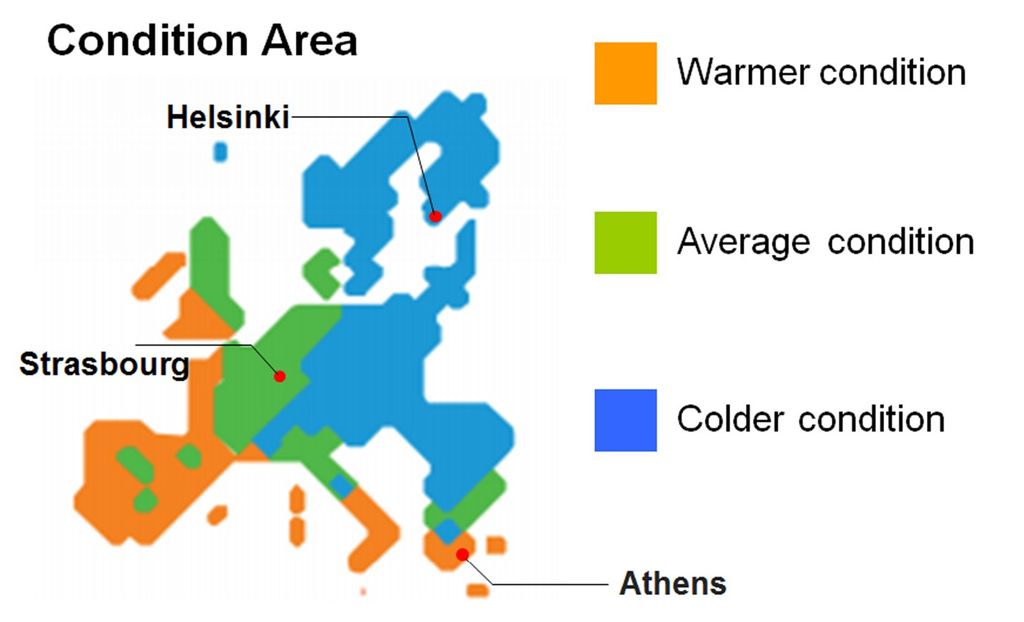 Condition Area

Helsinki

Strasbourg

Athens

Warmer condition

Average condition

Colder condition